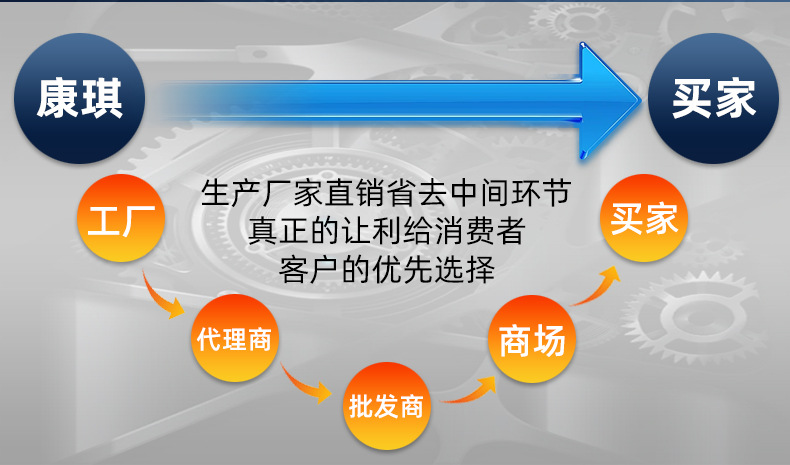 康琪

买家

生产厂家直销省去中间环节
真正的让利给消费者
客户的优先选择

工厂

代理商

批发商

商场

买家